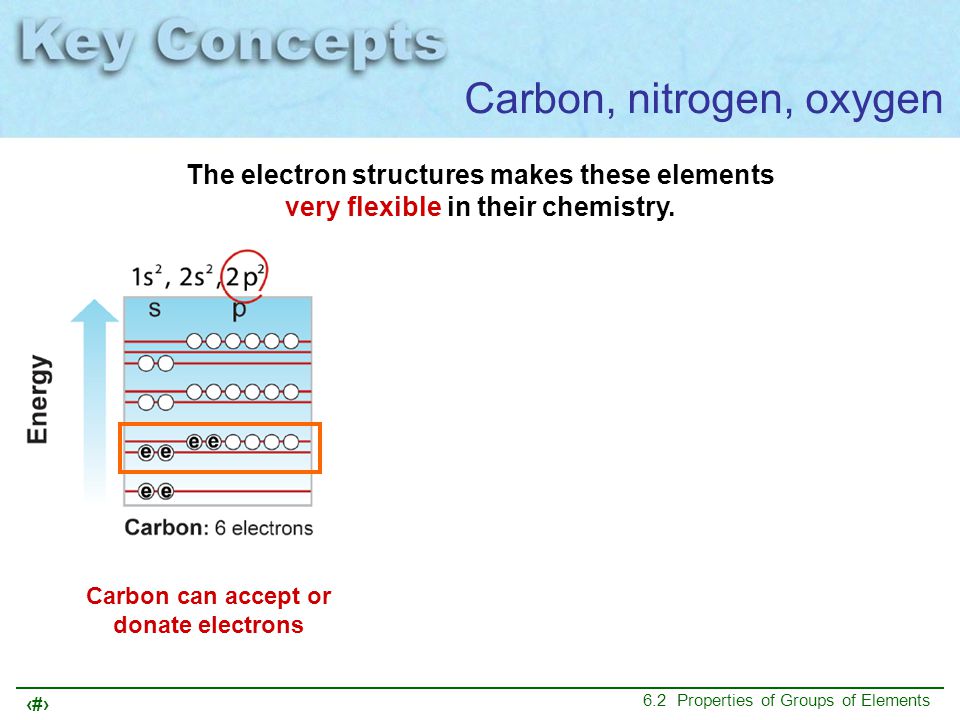 Key Concepts

Carbon, nitrogen, oxygen

The electron structures makes these elements very flexible in their chemistry.

$1s^2$, $2s^2$, $2p^2$

s p

Energy

e e e e

e e

Carbon: 6 electrons

Carbon can accept or donate electrons

‹#›

6.2 Properties of Groups of Elements